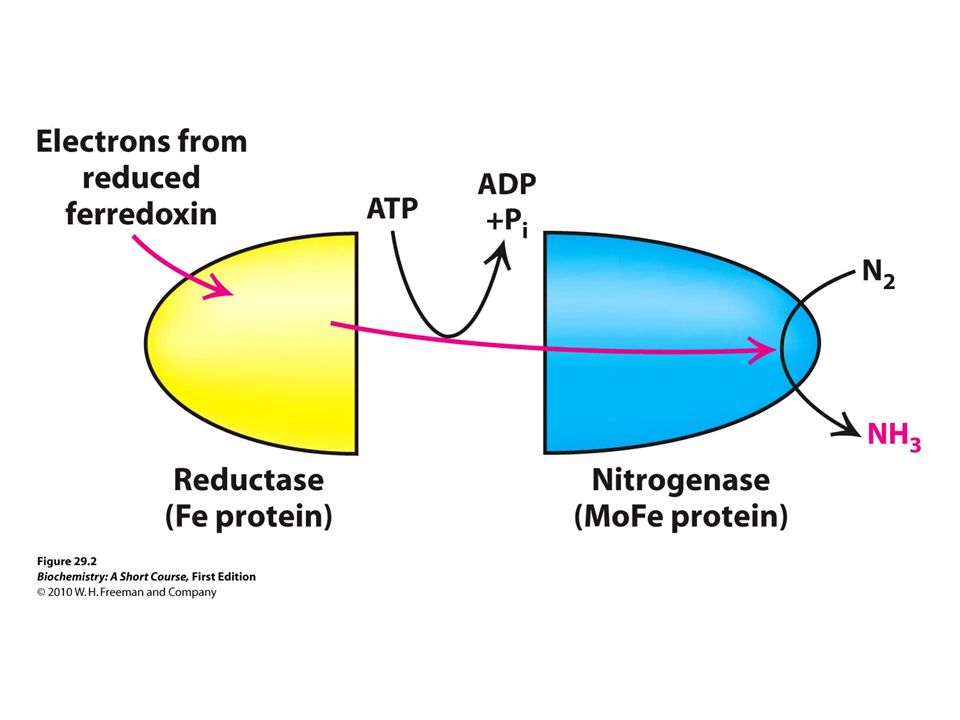 Electrons from reduced ferredoxin

ATP

ADP $+P_i$

$N_2$

$NH_3$

Reductase (Fe protein)

Nitrogenase (MoFe protein)

Figure 29.2
Biochemistry: A Short Course, First Edition
© 2010 W. H. Freeman and Company